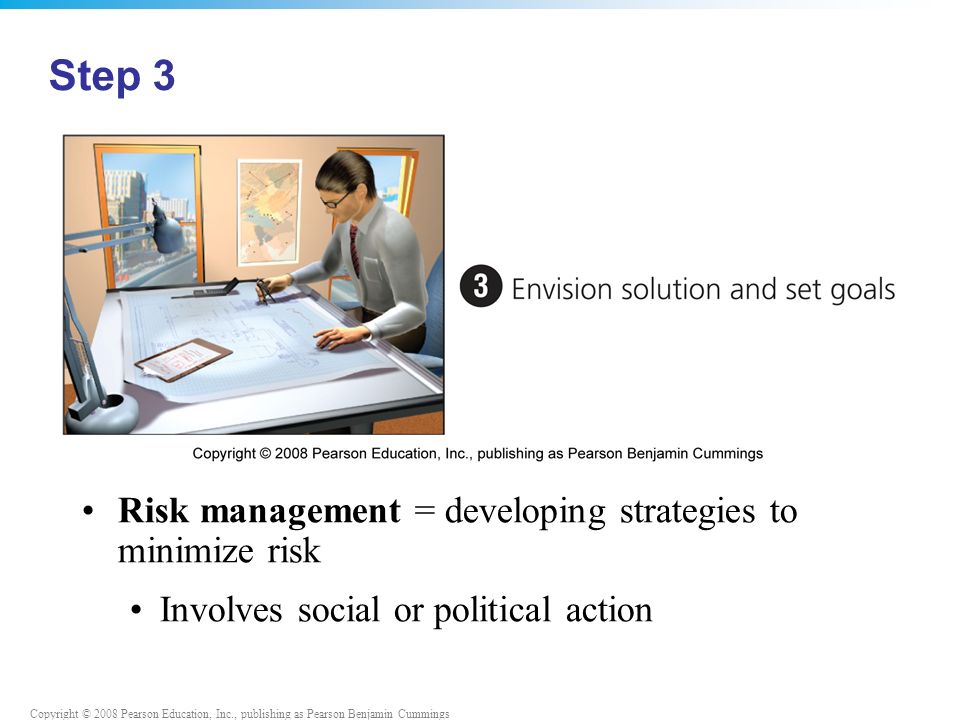 Step 3

3 Envision solution and set goals

Copyright © 2008 Pearson Education, Inc., publishing as Pearson Benjamin Cummings

• **Risk management** = developing strategies to minimize risk

• Involves social or political action

Copyright © 2008 Pearson Education, Inc., publishing as Pearson Benjamin Cummings